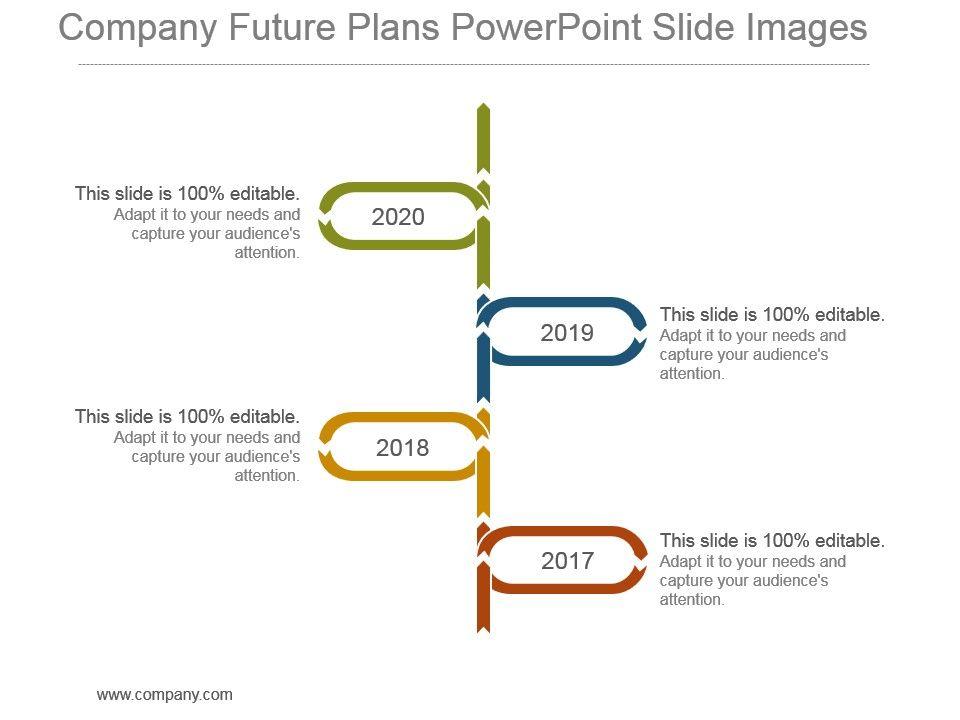 Company Future Plans PowerPoint Slide Images

This slide is 100% editable.
Adapt it to your needs and capture your audience's attention.

2020

2019

This slide is 100% editable.
Adapt it to your needs and capture your audience's attention.

This slide is 100% editable.
Adapt it to your needs and capture your audience's attention.

2018

2017

This slide is 100% editable.
Adapt it to your needs and capture your audience's attention.

www.company.com